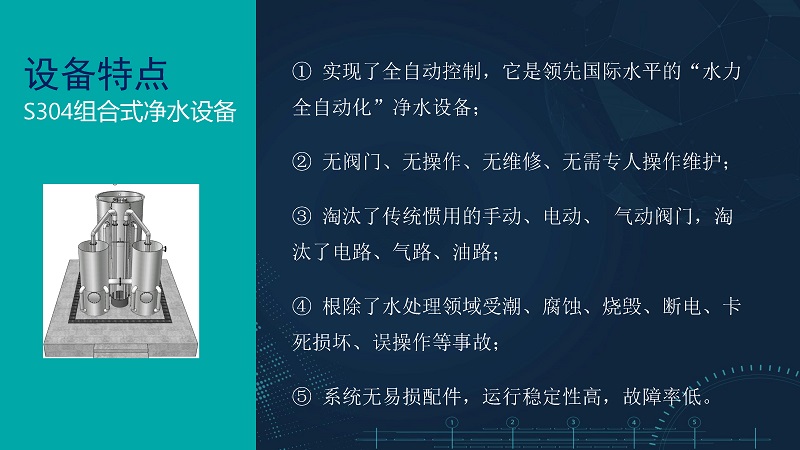 设备特点
S304组合式净水设备

① 实现了全自动控制，它是领先国际水平的“水力全自动化”净水设备；

② 无阀门、无操作、无维修、无需专人操作维护；

③ 淘汰了传统惯用的手动、电动、 气动阀门，淘汰了电路、气路、油路；

④ 根除了水处理领域受潮、腐蚀、烧毁、断电、卡死损坏、误操作等事故；

⑤ 系统无易损配件，运行稳定性高，故障率低。

1 2 3 4 5